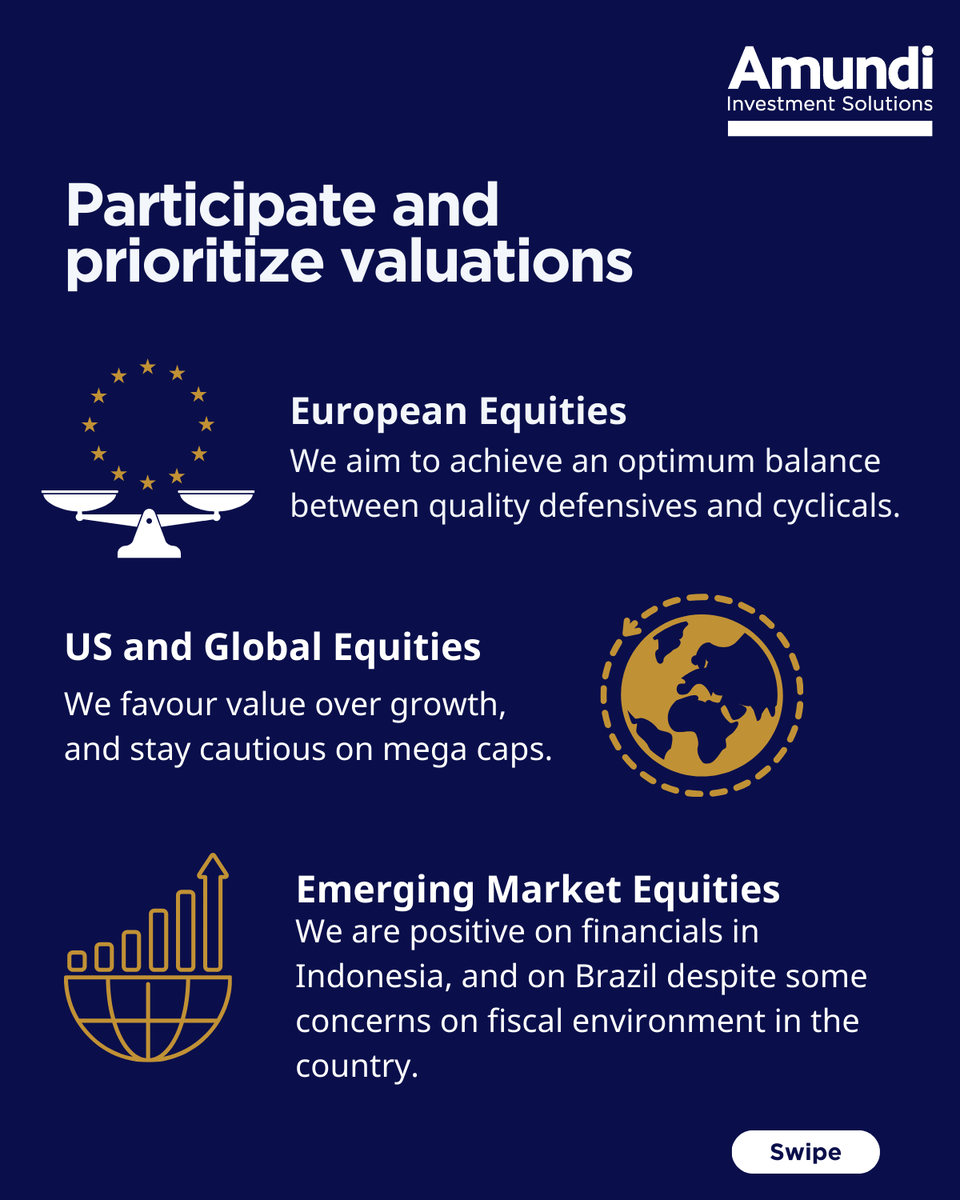 Amundi
Investment Solutions

Participate and prioritize valuations

European Equities
We aim to achieve an optimum balance between quality defensives and cyclicals.

US and Global Equities
We favour value over growth, and stay cautious on mega caps.

Emerging Market Equities
We are positive on financials in Indonesia, and on Brazil despite some concerns on fiscal environment in the country.

Swipe